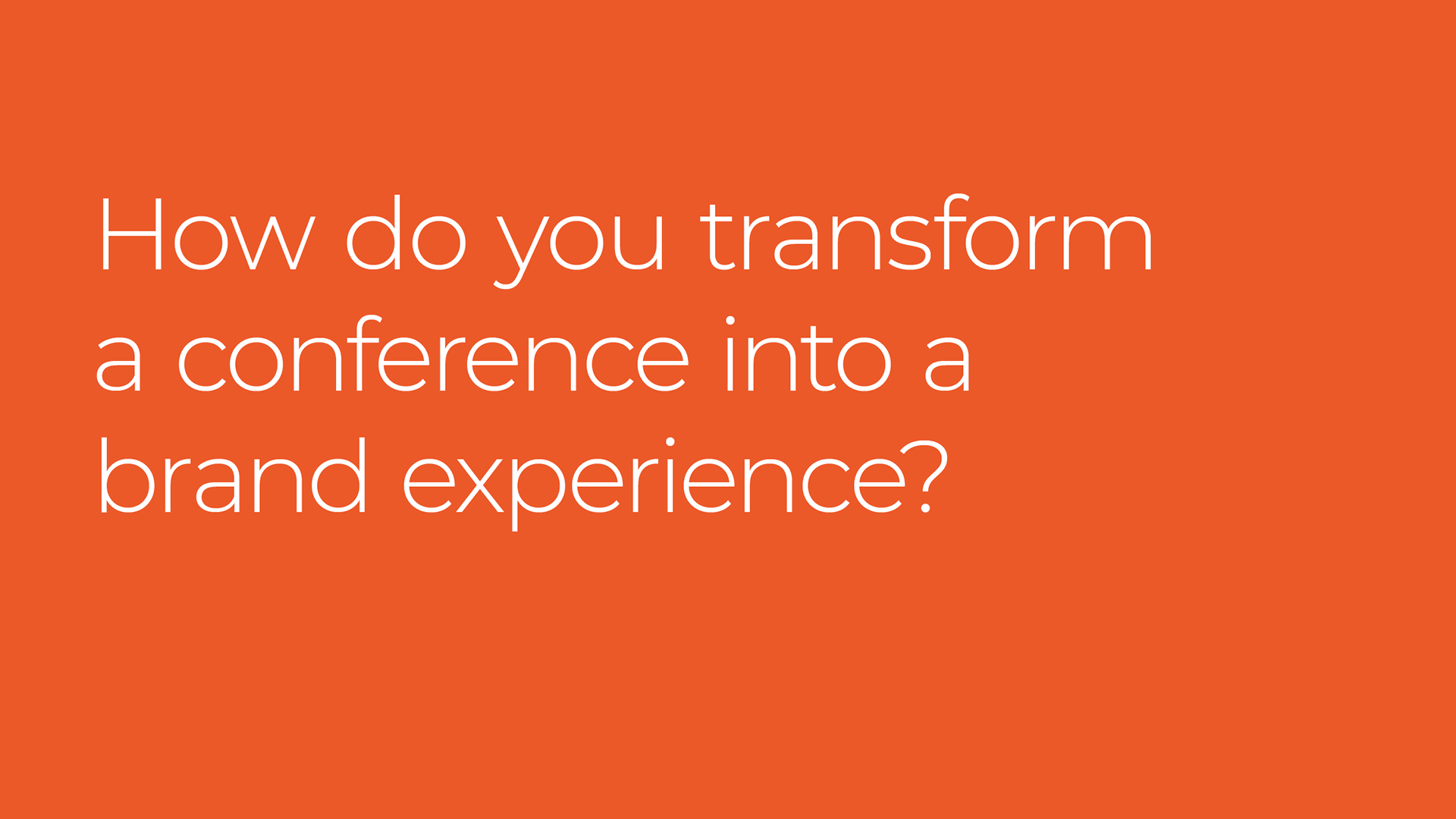 How do you transform a conference into a brand experience?